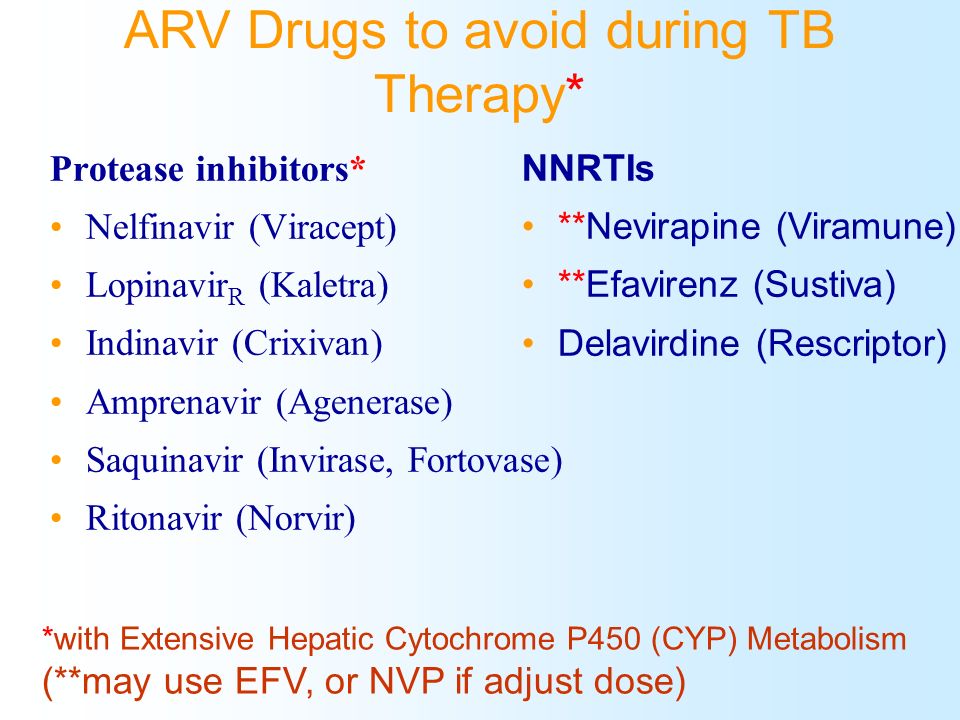 ARV Drugs to avoid during TB Therapy*

Protease inhibitors*
• Nelfinavir (Viracept)
• Lopinavir$_R$ (Kaletra)
• Indinavir (Crixivan)
• Amprenavir (Agenerase)
• Saquinavir (Invirase, Fortovase)
• Ritonavir (Norvir)

NNRTIs
• **Nevirapine (Viramune)
• **Efavirenz (Sustiva)
• Delavirdine (Rescriptor)

*with Extensive Hepatic Cytochrome P450 (CYP) Metabolism
(**may use EFV, or NVP if adjust dose)